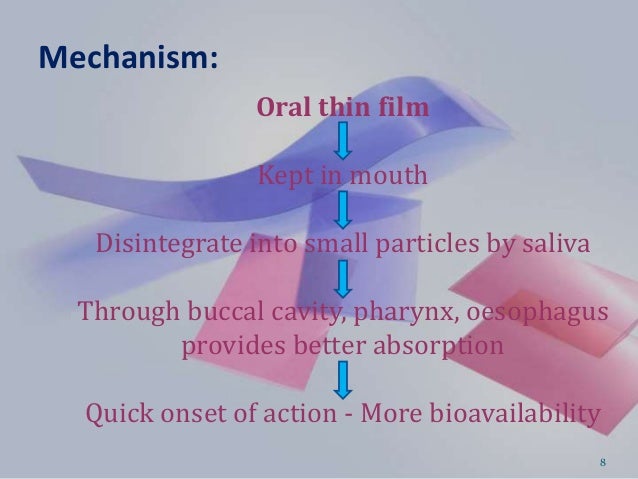 Mechanism:

Oral thin film

Kept in mouth

Disintegrate into small particles by saliva

Through buccal cavity, pharynx, oesophagus provides better absorption

Quick onset of action - More bioavailability

8